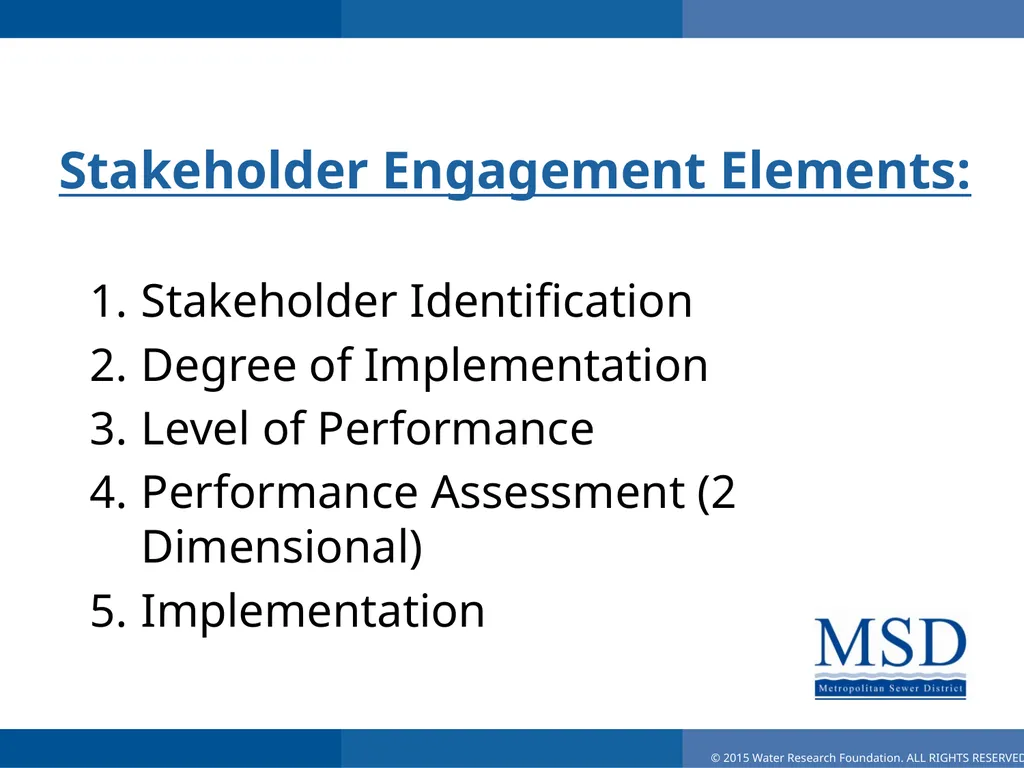 Stakeholder Engagement Elements:

1. Stakeholder Identification
2. Degree of Implementation
3. Level of Performance
4. Performance Assessment (2 Dimensional)
5. Implementation

MSD
Metropolitan Sewer District

© 2015 Water Research Foundation. ALL RIGHTS RESERVED